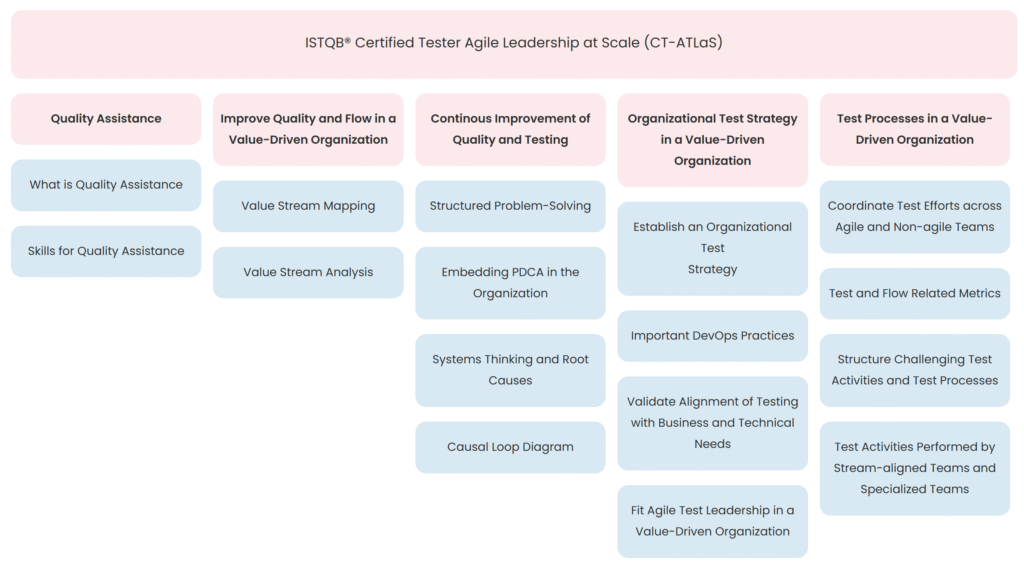 ISTQB® Certified Tester Agile Leadership at Scale (CT-ATLaS)

Quality Assistance

What is Quality Assistance

Skills for Quality Assistance

Improve Quality and Flow in a Value-Driven Organization

Value Stream Mapping

Value Stream Analysis

Continous Improvement of Quality and Testing

Structured Problem-Solving

Embedding PDCA in the Organization

Systems Thinking and Root Causes

Causal Loop Diagram

Organizational Test Strategy in a Value-Driven Organization

Establish an Organizational Test Strategy

Important DevOps Practices

Validate Alignment of Testing with Business and Technical Needs

Fit Agile Test Leadership in a Value-Driven Organization

Test Processes in a Value-Driven Organization

Coordinate Test Efforts across Agile and Non-agile Teams

Test and Flow Related Metrics

Structure Challenging Test Activities and Test Processes

Test Activities Performed by Stream-aligned Teams and Specialized Teams